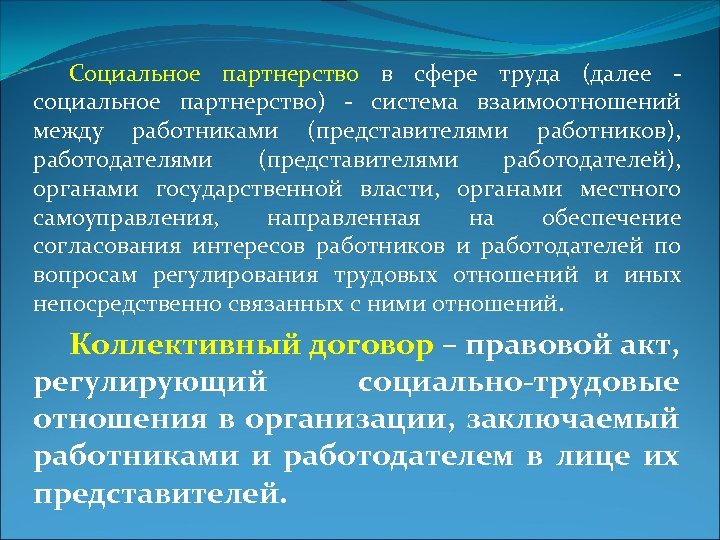 Социальное партнерство в сфере труда (далее - социальное партнерство) - система взаимоотношений между работниками (представителями работников), работодателями (представителями работодателей), органами государственной власти, органами местного самоуправления, направленная на обеспечение согласования интересов работников и работодателей по вопросам регулирования трудовых отношений и иных непосредственно связанных с ними отношений.

Коллективный договор – правовой акт, регулирующий социально-трудовые отношения в организации, заключаемый работниками и работодателем в лице их представителей.